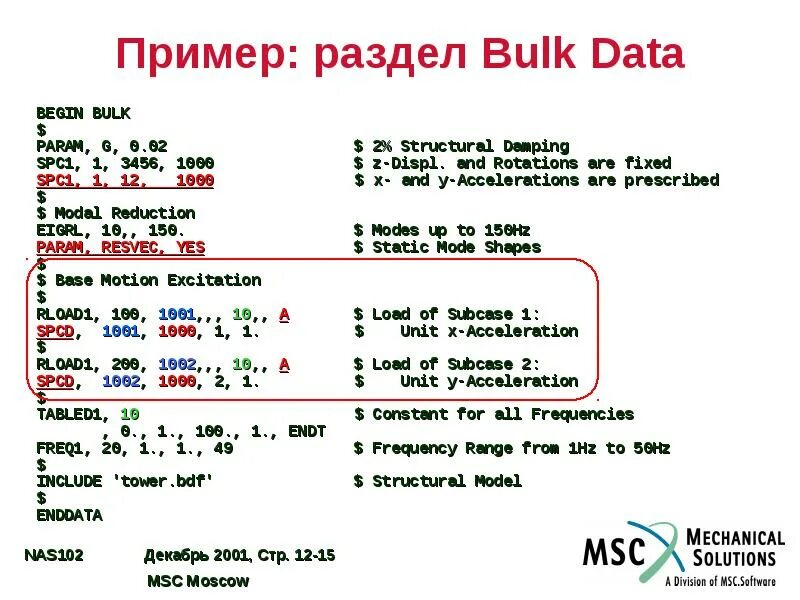 Пример: раздел Bulk Data

BEGIN BULK
$
PARAM, G, 0.02 $ 2% Structural Damping
SPC1, 1, 3456, 1000 $ z-Displ. and Rotations are fixed
SPC1, 1, 12, 1000 $ x- and y-Accelerations are prescribed
$
$ Modal Reduction
EIGRL, 10,, 150. $ Modes up to 150Hz
PARAM, RESVEC, YES $ Static Mode Shapes
$
$ Base Motion Excitation
$
RLOAD1, 100, 1001,,, 10,, A $ Load of Subcase 1:
SPCD, 1001, 1000, 1, 1. $ Unit x-Acceleration
$
RLOAD1, 200, 1002,,, 10,, A $ Load of Subcase 2:
SPCD, 1002, 1000, 2, 1. $ Unit y-Acceleration
$
TABLED1, 10 $ Constant for all Frequencies
, 0., 1., 100., 1., ENDT
FREQ1, 20, 1., 1., 49 $ Frequency Range from 1Hz to 50Hz
$
INCLUDE 'tower.bdf' $ Structural Model
$
ENDDATA

NAS102 Декабрь 2001, Стр. 12-15
MSC Moscow

MSC MECHANICAL SOLUTIONS
A Division of MSC.Software